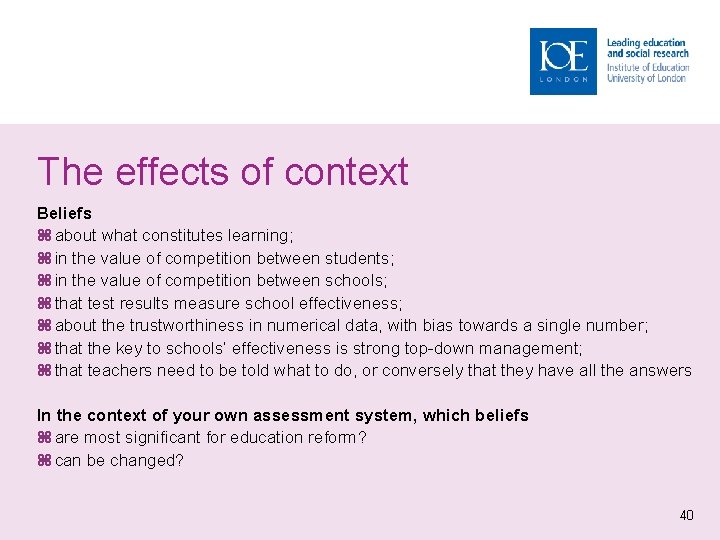 IOE LONDON

Leading education and social research
Institute of Education
University of London

The effects of context

Beliefs
⌘ about what constitutes learning;
⌘ in the value of competition between students;
⌘ in the value of competition between schools;
⌘ that test results measure school effectiveness;
⌘ about the trustworthiness in numerical data, with bias towards a single number;
⌘ that the key to schools' effectiveness is strong top-down management;
⌘ that teachers need to be told what to do, or conversely that they have all the answers

In the context of your own assessment system, which beliefs
⌘ are most significant for education reform?
⌘ can be changed?

40